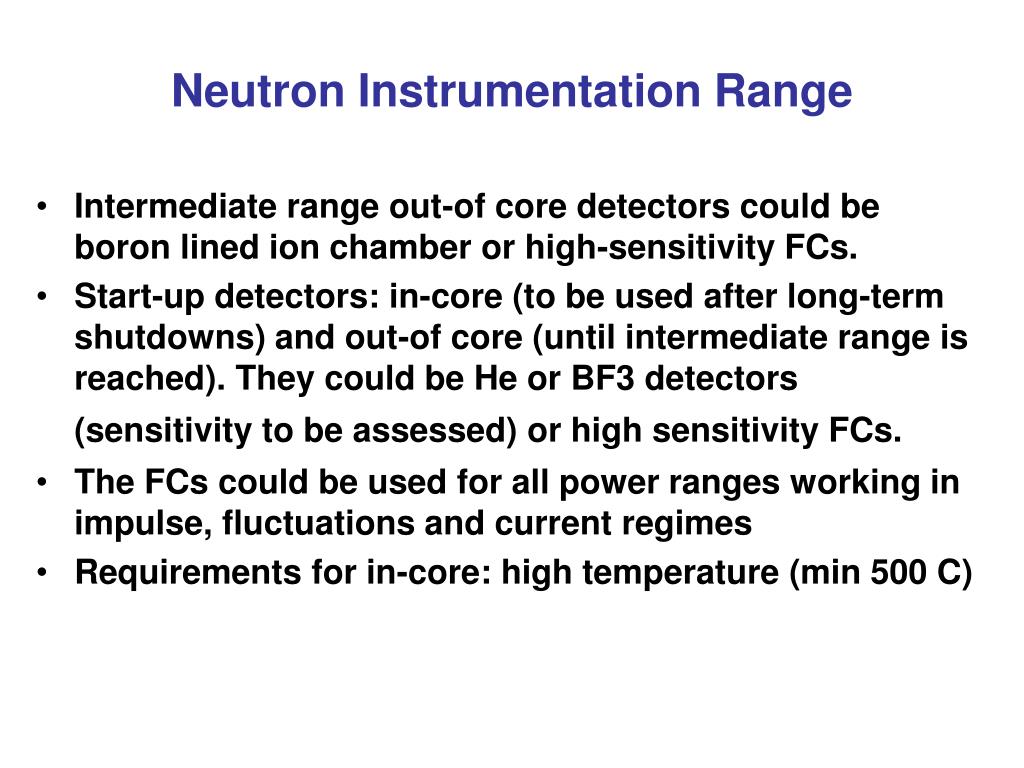 Neutron Instrumentation Range

• Intermediate range out-of core detectors could be boron lined ion chamber or high-sensitivity FCs.
• Start-up detectors: in-core (to be used after long-term shutdowns) and out-of core (until intermediate range is reached). They could be He or BF3 detectors (sensitivity to be assessed) or high sensitivity FCs.
• The FCs could be used for all power ranges working in impulse, fluctuations and current regimes
• Requirements for in-core: high temperature (min 500 C)